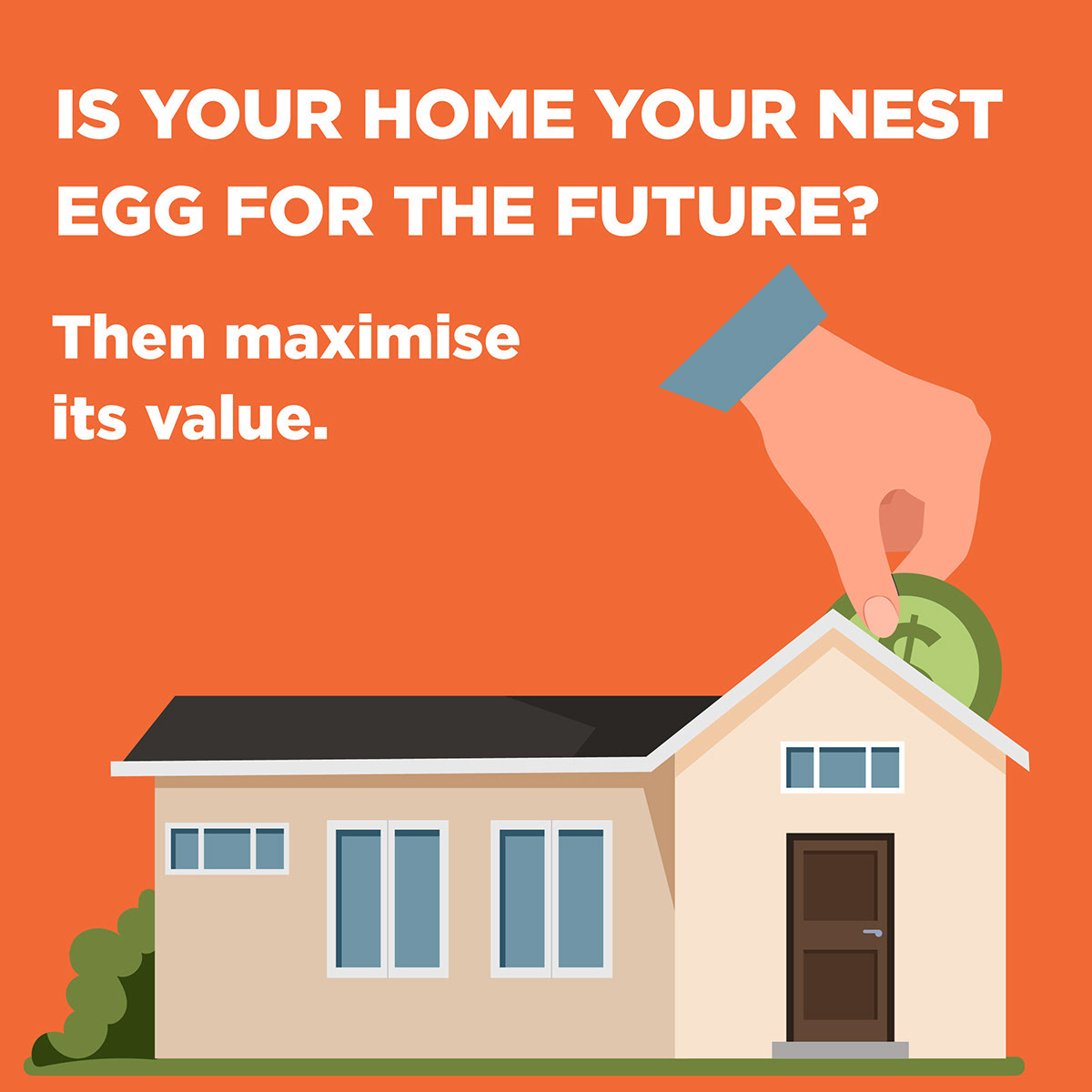 IS YOUR HOME YOUR NEST EGG FOR THE FUTURE?

Then maximise its value.

$